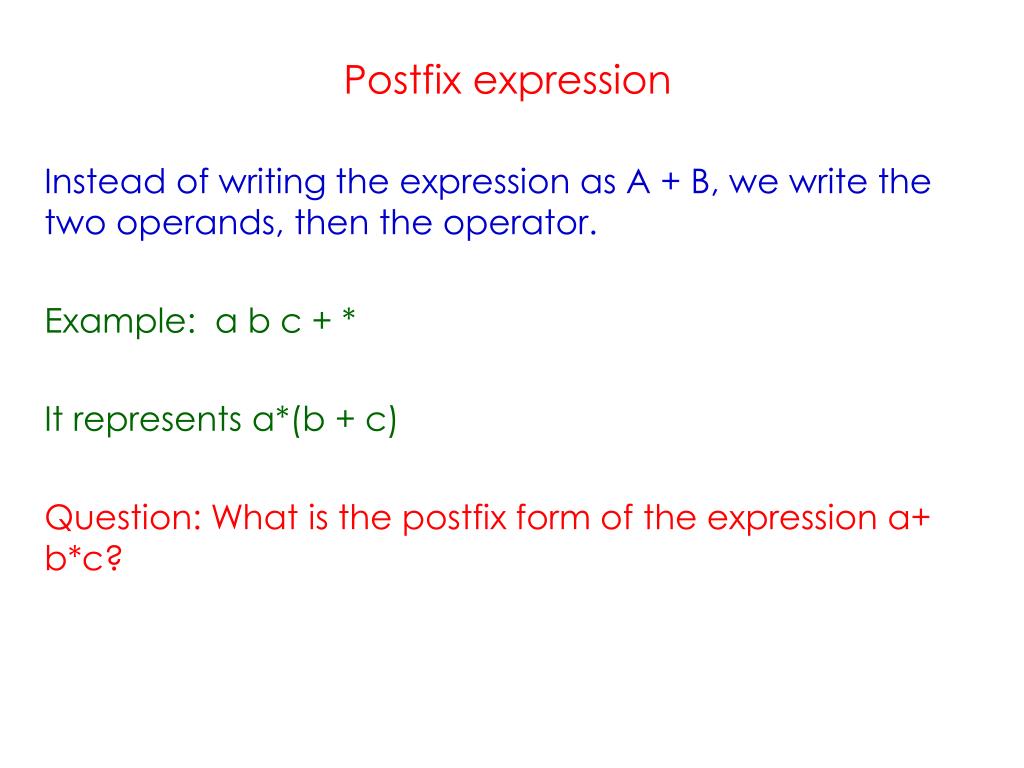 Postfix expression

Instead of writing the expression as A + B, we write the two operands, then the operator.

Example: a b c + *

It represents a*(b + c)

Question: What is the postfix form of the expression a+ b*c?